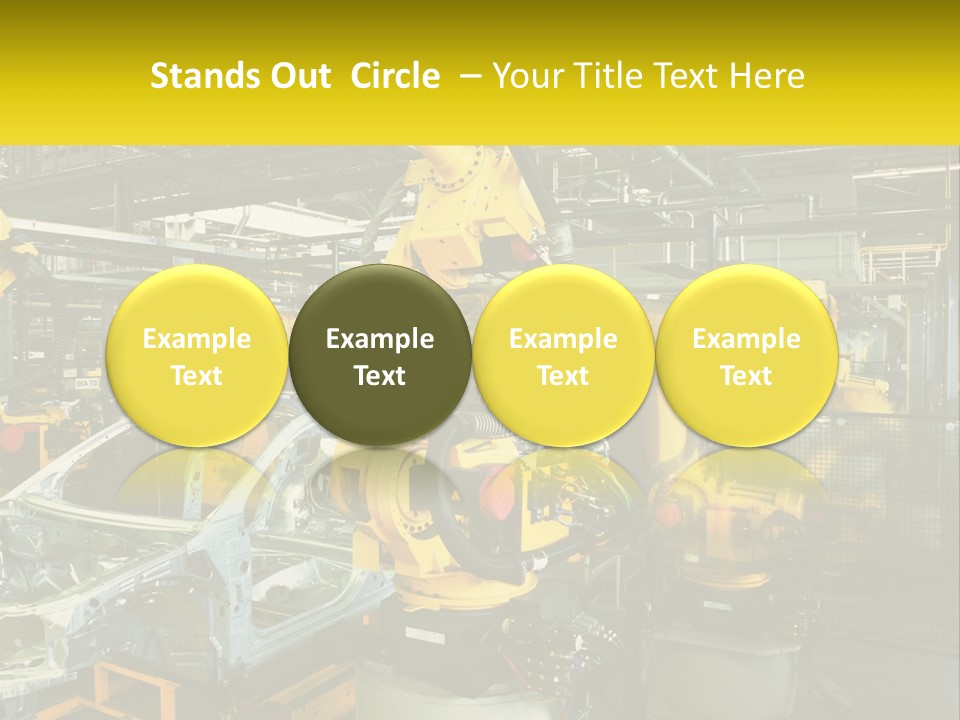 Stands Out  Circle  – Your Title Text Here

Example Text

Example Text

Example Text

Example Text